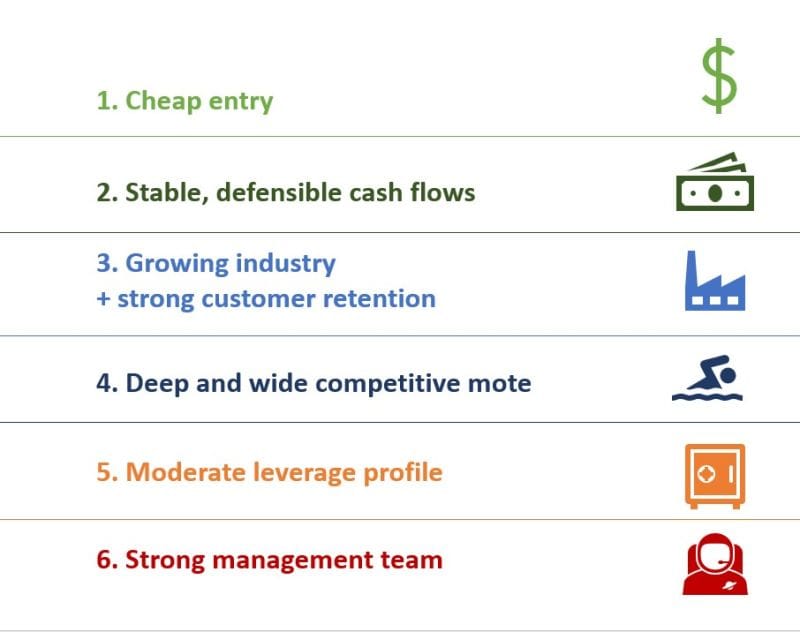 1. Cheap entry

2. Stable, defensible cash flows

3. Growing industry
+ strong customer retention

4. Deep and wide competitive mote

5. Moderate leverage profile

6. Strong management team